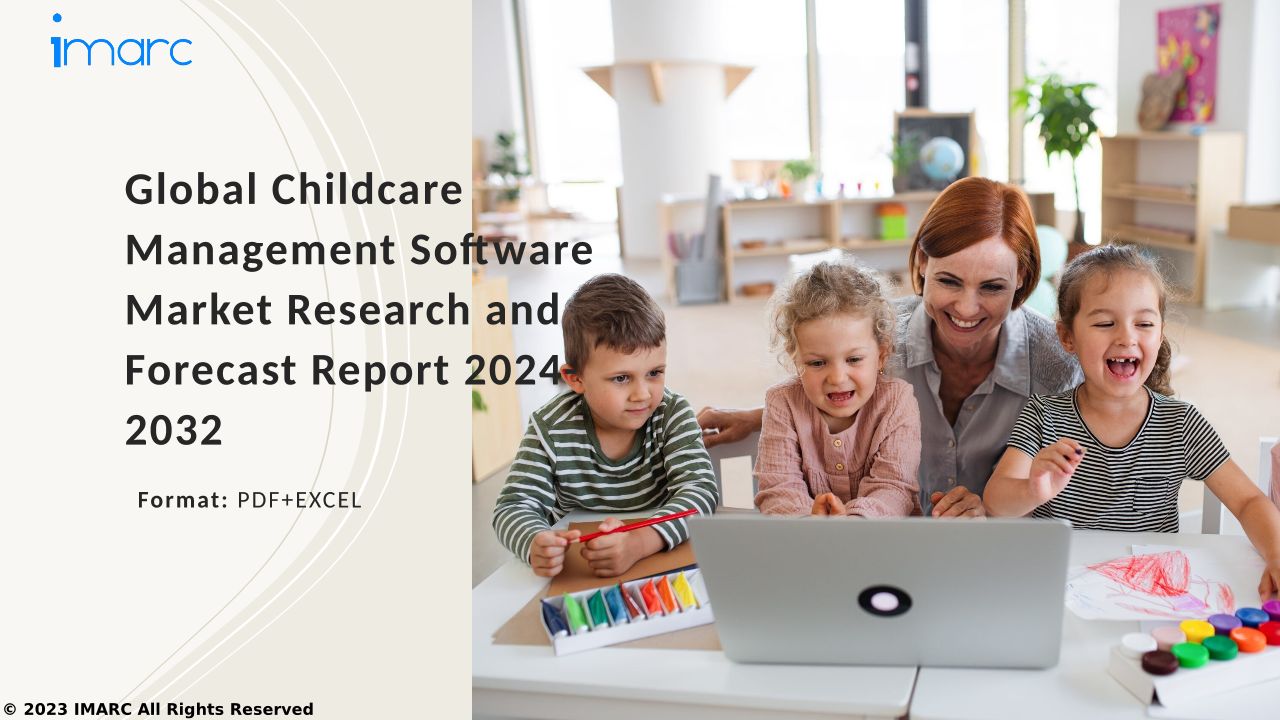 imarc

Global Childcare Management Software Market Research and Forecast Report 2024-2032

Format: PDF+EXCEL

© 2023 IMARC All Rights Reserved